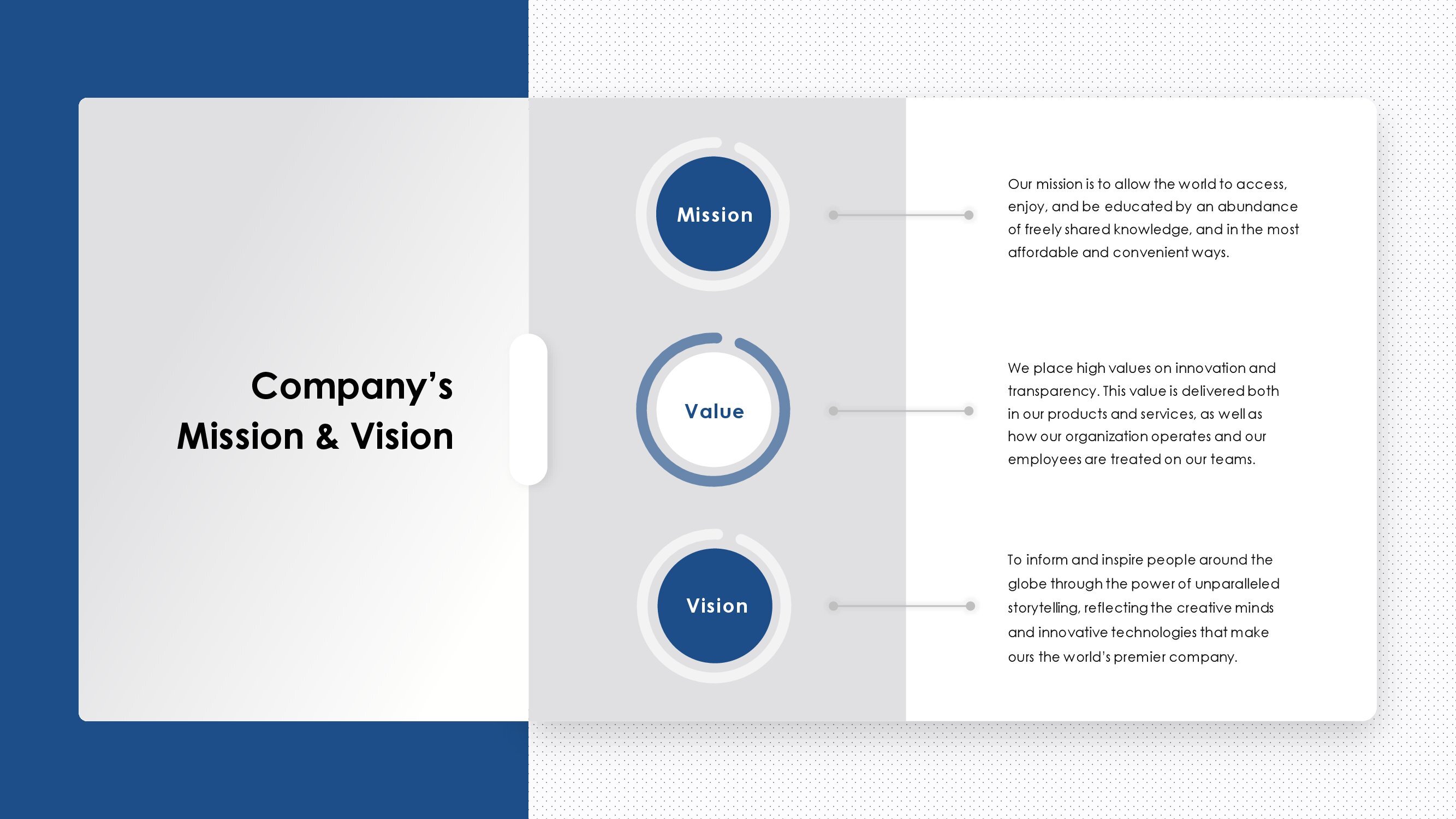 Company's Mission & Vision

Mission

Our mission is to allow the world to access, enjoy, and be educated by an abundance of freely shared knowledge, and in the most affordable and convenient ways.

Value

We place high values on innovation and transparency. This value is delivered both in our products and services, as well as how our organization operates and our employees are treated on our teams.

Vision

To inform and inspire people around the globe through the power of unparalleled storytelling, reflecting the creative minds and innovative technologies that make ours the world's premier company.